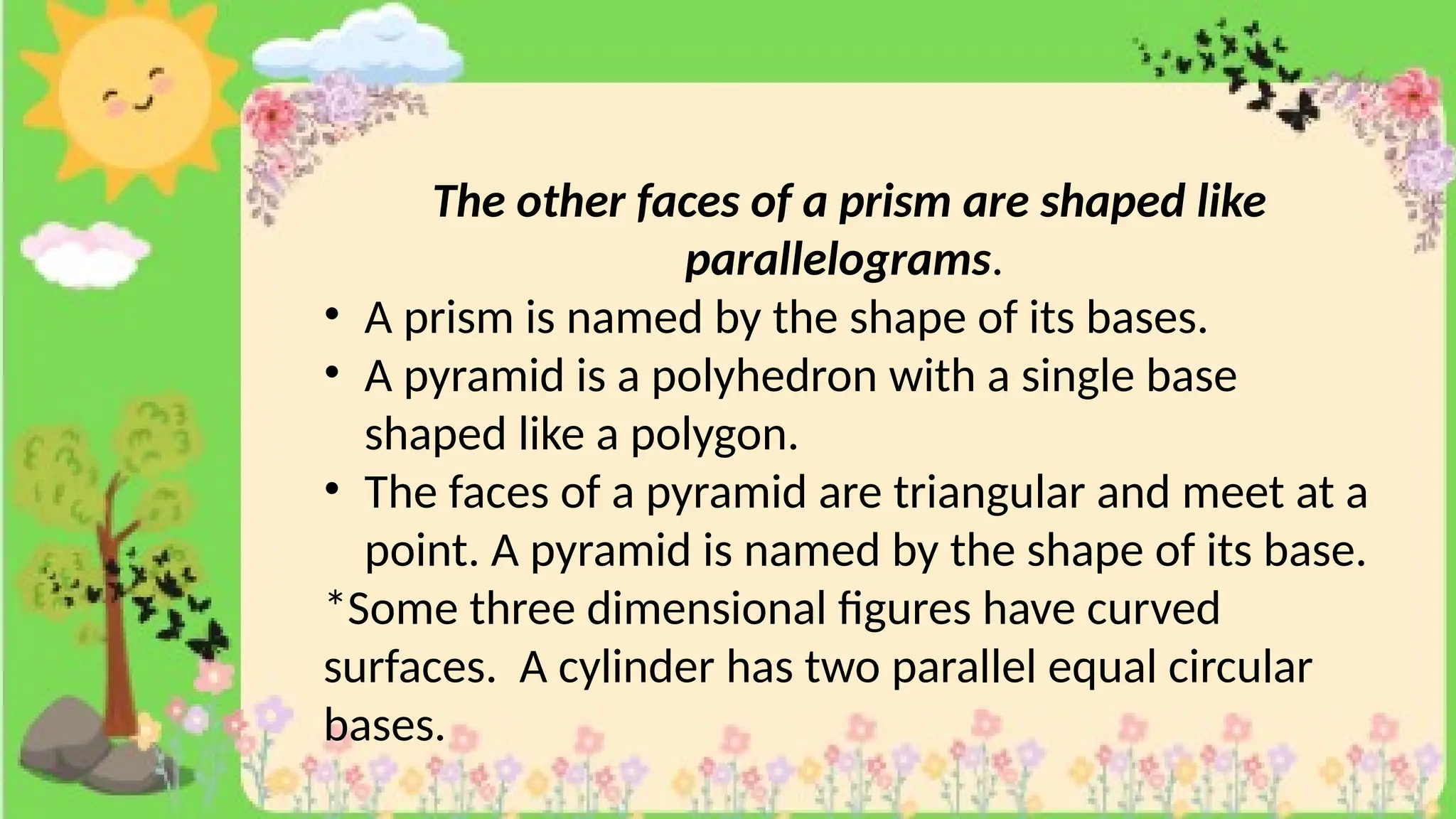 The other faces of a prism are shaped like parallelograms.

• A prism is named by the shape of its bases.
• A pyramid is a polyhedron with a single base shaped like a polygon.
• The faces of a pyramid are triangular and meet at a point. A pyramid is named by the shape of its base.

*Some three dimensional figures have curved surfaces. A cylinder has two parallel equal circular bases.